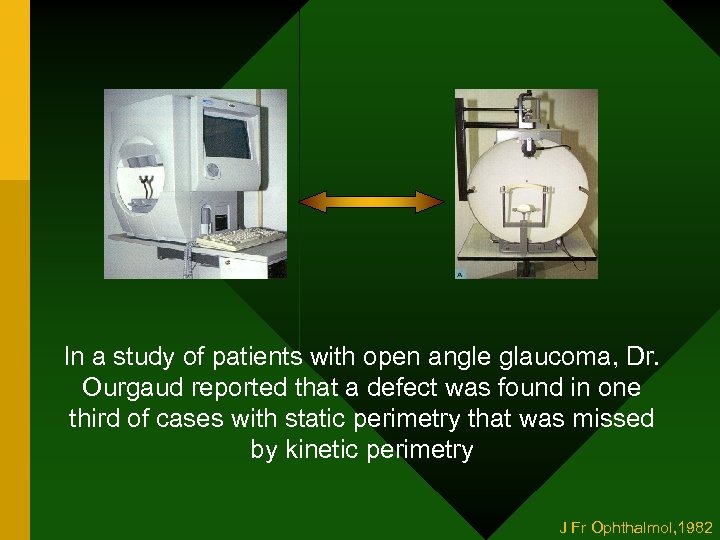 A

In a study of patients with open angle glaucoma, Dr. Ourgaud reported that a defect was found in one third of cases with static perimetry that was missed by kinetic perimetry

J Fr Ophthalmol,1982